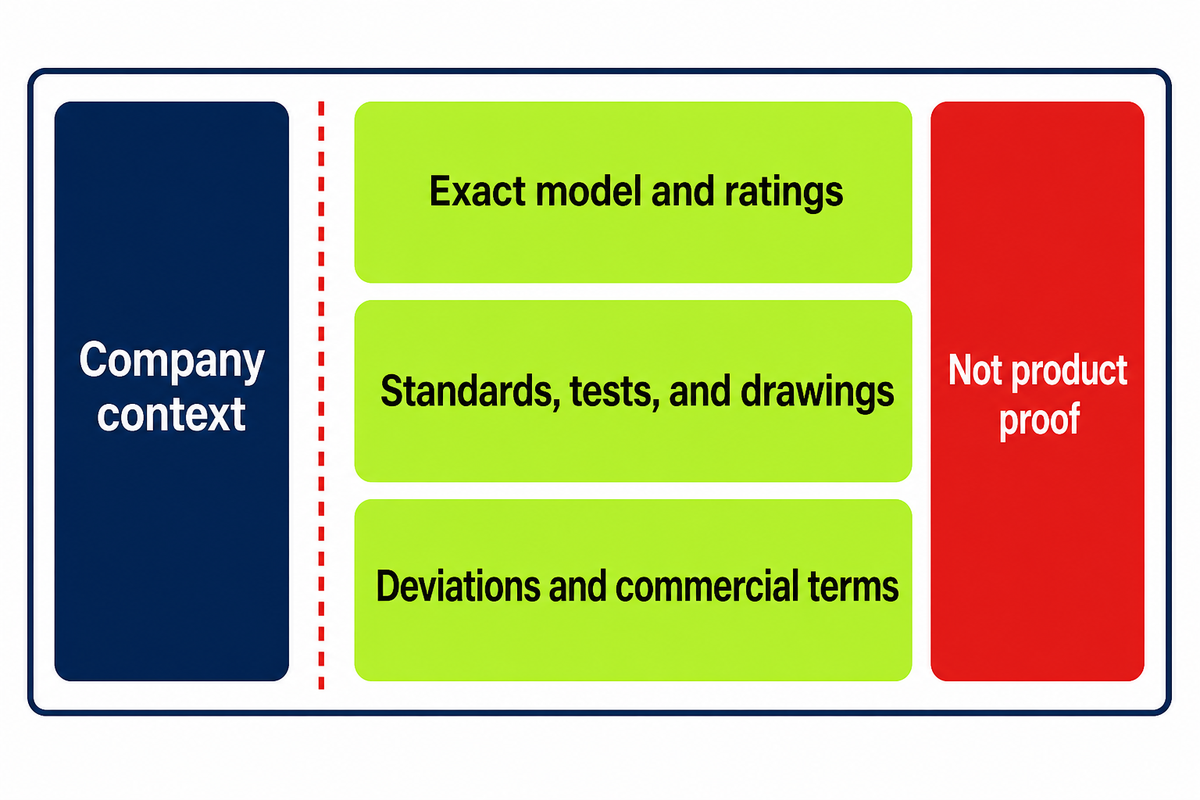 Company context

Exact model and ratings

Standards, tests, and drawings

Deviations and commercial terms

Not product proof